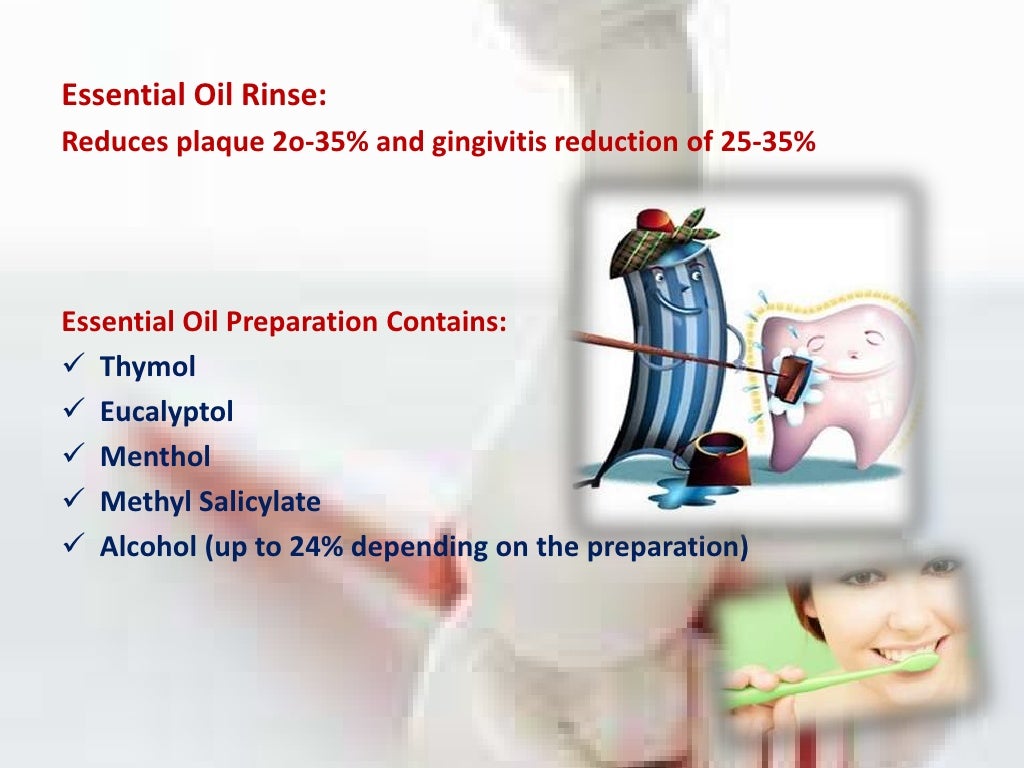 Essential Oil Rinse:
Reduces plaque 2o-35% and gingivitis reduction of 25-35%

Essential Oil Preparation Contains:
✓ Thymol
✓ Eucalyptol
✓ Menthol
✓ Methyl Salicylate
✓ Alcohol (up to 24% depending on the preparation)